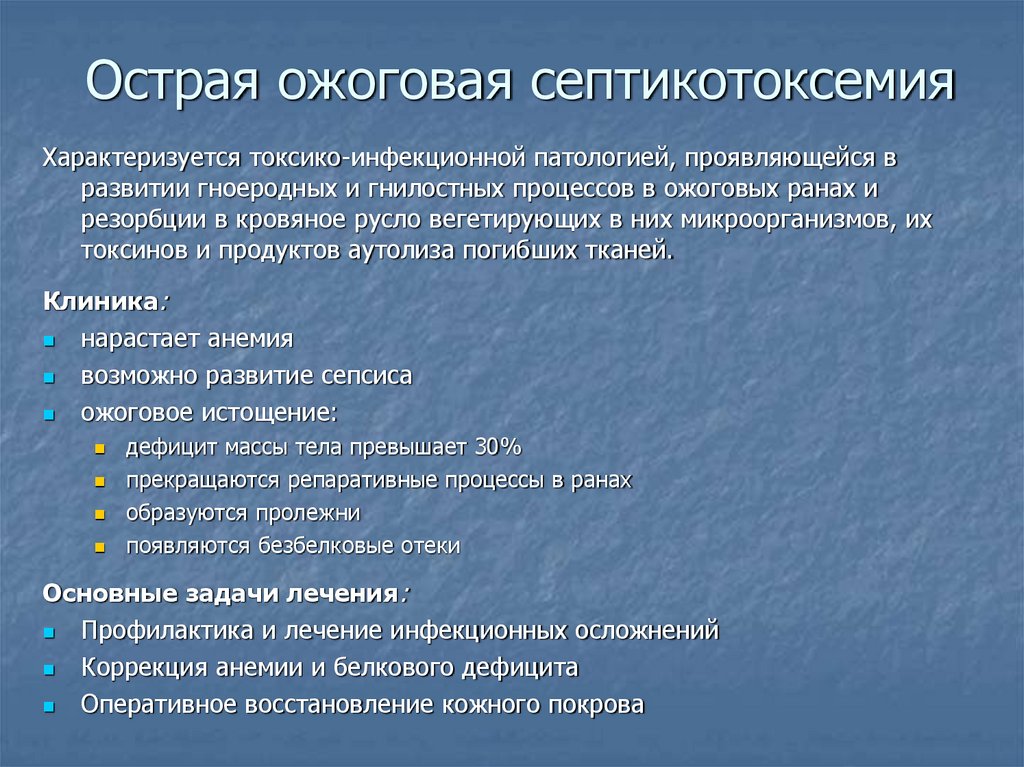 Острая ожоговая септикотоксемия

Характеризуется токсико-инфекционной патологией, проявляющейся в развитии гноеродных и гнилостных процессов в ожоговых ранах и резорбции в кровяное русло вегетирующих в них микроорганизмов, их токсинов и продуктов аутолиза погибших тканей.

Клиника:

- нарастает анемия
- возможно развитие сепсиса
- ожоговое истощение:
  - дефицит массы тела превышает 30%
  - прекращаются репаративные процессы в ранах
  - образуются пролежни
  - появляются безбелковые отеки

Основные задачи лечения:

- Профилактика и лечение инфекционных осложнений
- Коррекция анемии и белкового дефицита
- Оперативное восстановление кожного покрова